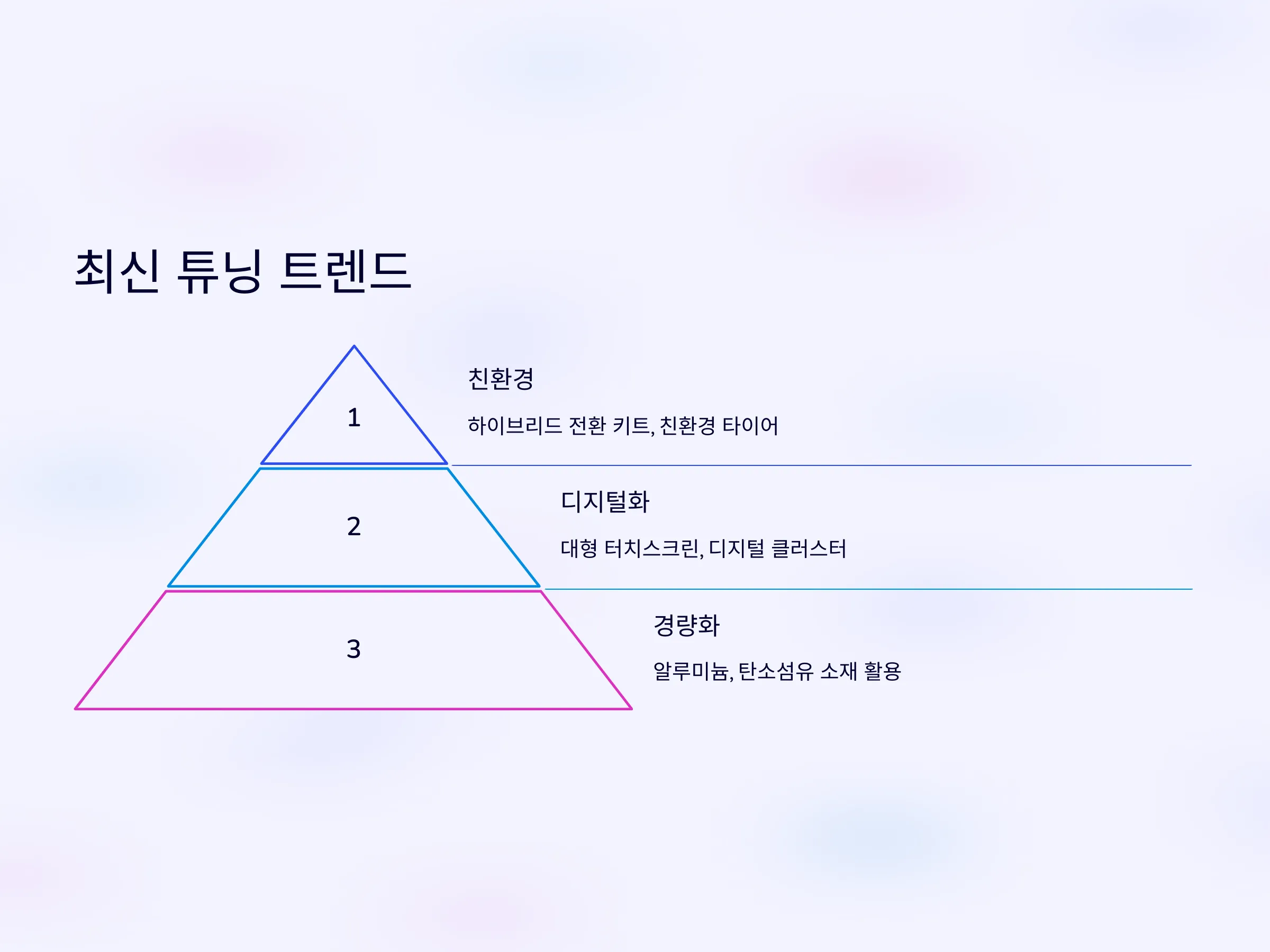 최신 튜닝 트렌드

1

친환경

하이브리드 전환 키트, 친환경 타이어

2

디지털화

대형 터치스크린, 디지털 클러스터

3

경량화

알루미늄, 탄소섬유 소재 활용